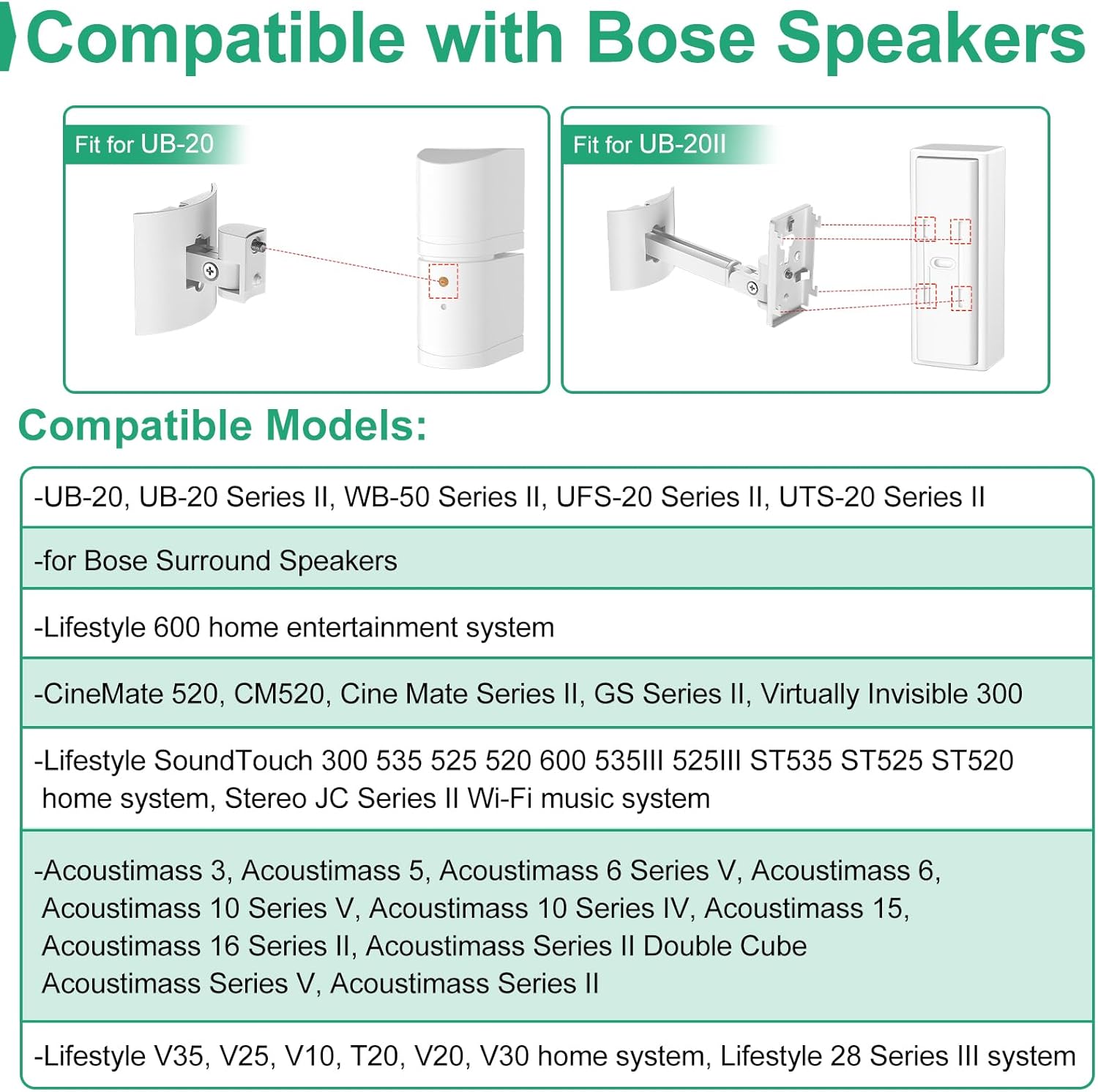 Compatible with Bose Speakers

Fit for UB-20

Fit for UB-20II

Compatible Models:

-UB-20, UB-20 Series II, WB-50 Series II, UFS-20 Series II, UTS-20 Series II

-for Bose Surround Speakers

-Lifestyle 600 home entertainment system

-CineMate 520, CM520, Cine Mate Series II, GS Series II, Virtually Invisible 300

-Lifestyle SoundTouch 300 535 525 520 600 535III 525III ST535 ST525 ST520 home system, Stereo JC Series II Wi-Fi music system

-Acoustimass 3, Acoustimass 5, Acoustimass 6 Series V, Acoustimass 6, Acoustimass 10 Series V, Acoustimass 10 Series IV, Acoustimass 15, Acoustimass 16 Series II, Acoustimass Series II Double Cube Acoustimass Series V, Acoustimass Series II

-Lifestyle V35, V25, V10, T20, V20, V30 home system, Lifestyle 28 Series III system